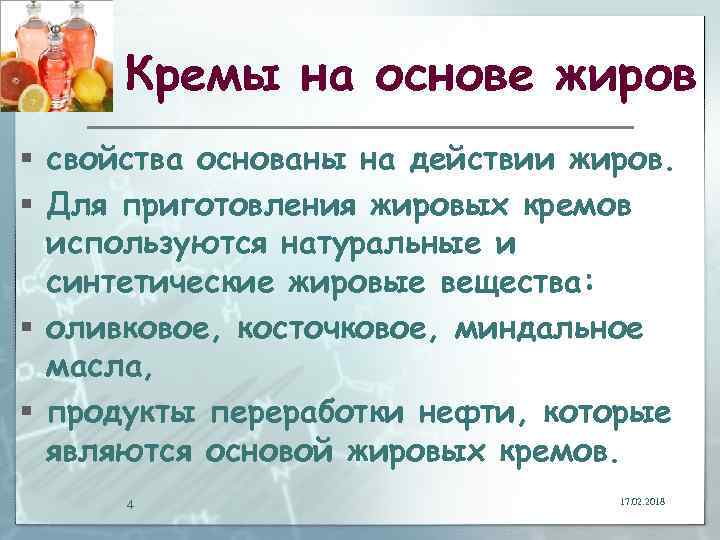 Кремы на основе жиров

▪ свойства основаны на действии жиров.
▪ Для приготовления жировых кремов используются натуральные и синтетические жировые вещества:
▪ оливковое, косточковое, миндальное масла,
▪ продукты переработки нефти, которые являются основой жировых кремов.

4

17.02.2018